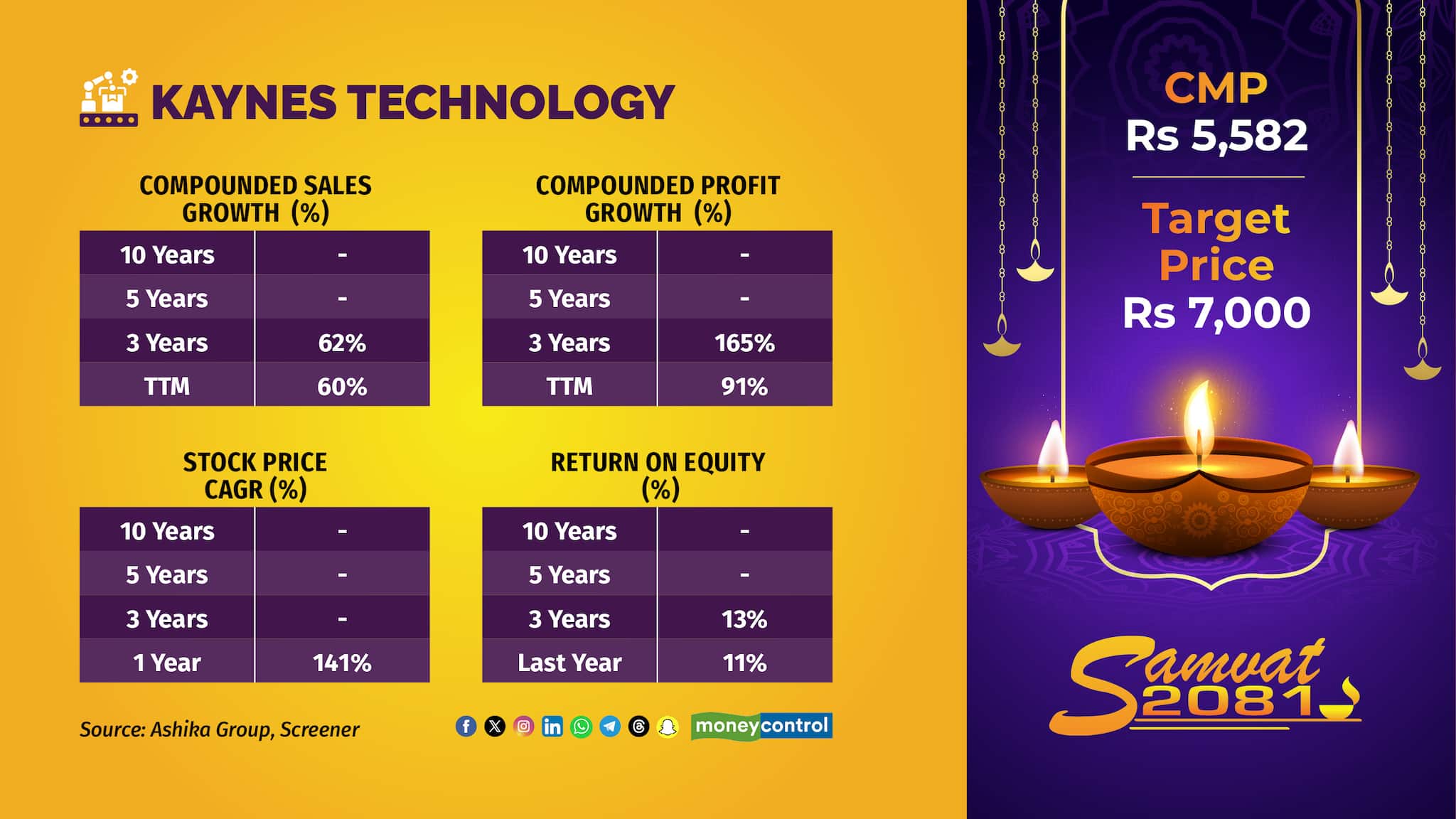 KAYNES TECHNOLOGY

COMPOUNDED SALES GROWTH (%)

| 10 Years | - |
|---|---|
| 5 Years | - |
| 3 Years | 62% |
| TTM | 60% |

COMPOUNDED PROFIT GROWTH (%)

| 10 Years | - |
|---|---|
| 5 Years | - |
| 3 Years | 165% |
| TTM | 91% |

STOCK PRICE CAGR (%)

| 10 Years | - |
|---|---|
| 5 Years | - |
| 3 Years | - |
| 1 Year | 141% |

RETURN ON EQUITY (%)

| 10 Years | - |
|---|---|
| 5 Years | - |
| 3 Years | 13% |
| Last Year | 11% |

Source: Ashika Group, Screener

moneycontrol

CMP
Rs 5,582

Target Price
Rs 7,000

Samvat 2081